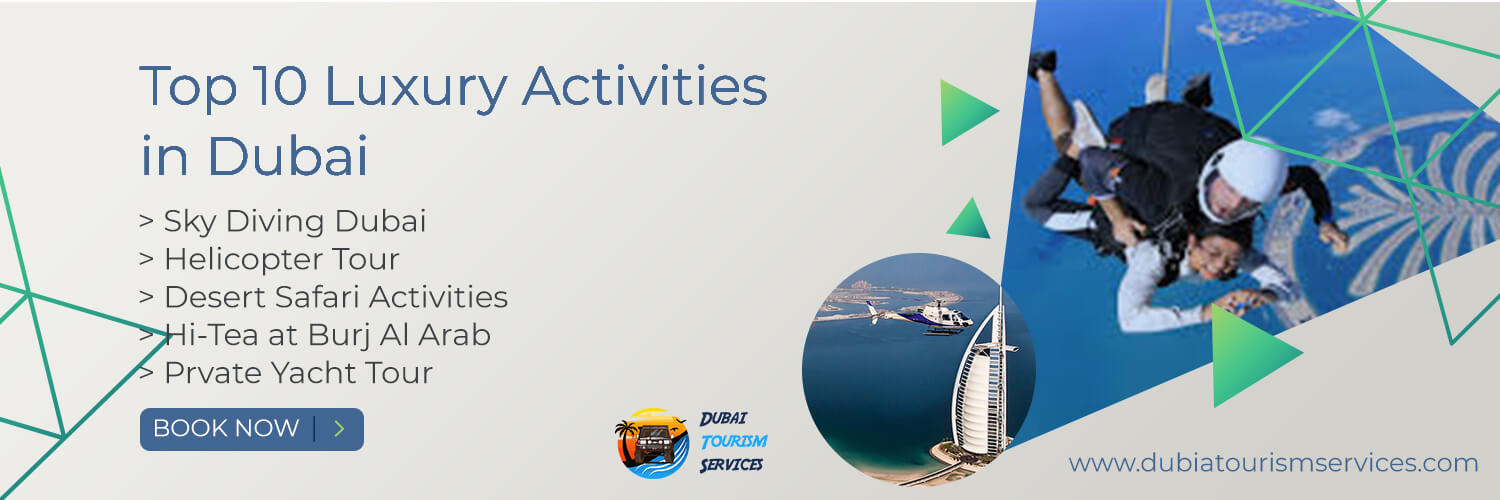 Top 10 Luxury Activities in Dubai

> Sky Diving Dubai
> Helicopter Tour
> Desert Safari Activities
> Hi-Tea at Burj Al Arab
> Prvate Yacht Tour

BOOK NOW | >

DUBAI TOURISM SERVICES

www.dubiatourismservices.com